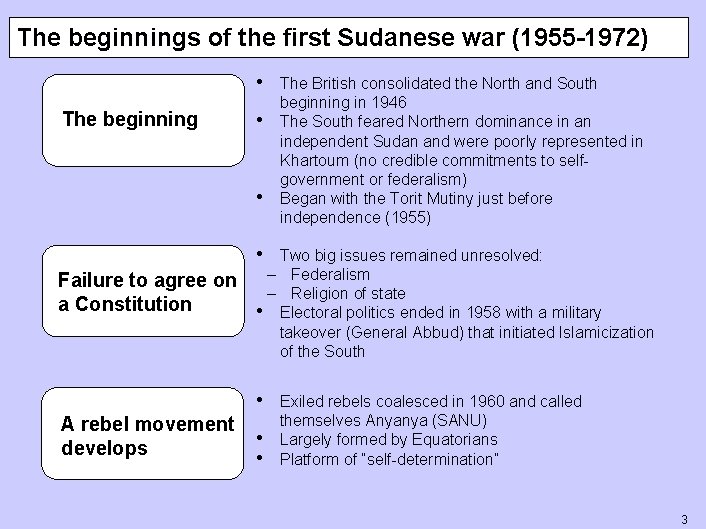 The beginnings of the first Sudanese war (1955-1972)

The beginning

• The British consolidated the North and South beginning in 1946
• The South feared Northern dominance in an independent Sudan and were poorly represented in Khartoum (no credible commitments to self-government or federalism)
• Began with the Torit Mutiny just before independence (1955)

Failure to agree on a Constitution

• Two big issues remained unresolved:
– Federalism
– Religion of state
• Electoral politics ended in 1958 with a military takeover (General Abbud) that initiated Islamicization of the South

A rebel movement develops

• Exiled rebels coalesced in 1960 and called themselves Anyanya (SANU)
• Largely formed by Equatorians
• Platform of "self-determination"

3